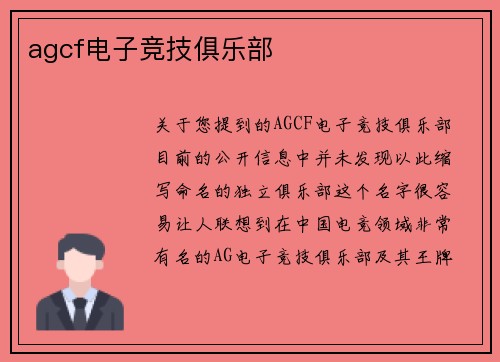 agcf电子竞技俱乐部

关于您提到的AGCF电子竞技俱乐部目前的公开信息中并未发现以此缩写命名的独立俱乐部这个名字很容易让人联想到在中国电竞领域非常有名的AG电子竞技俱乐部及其王牌